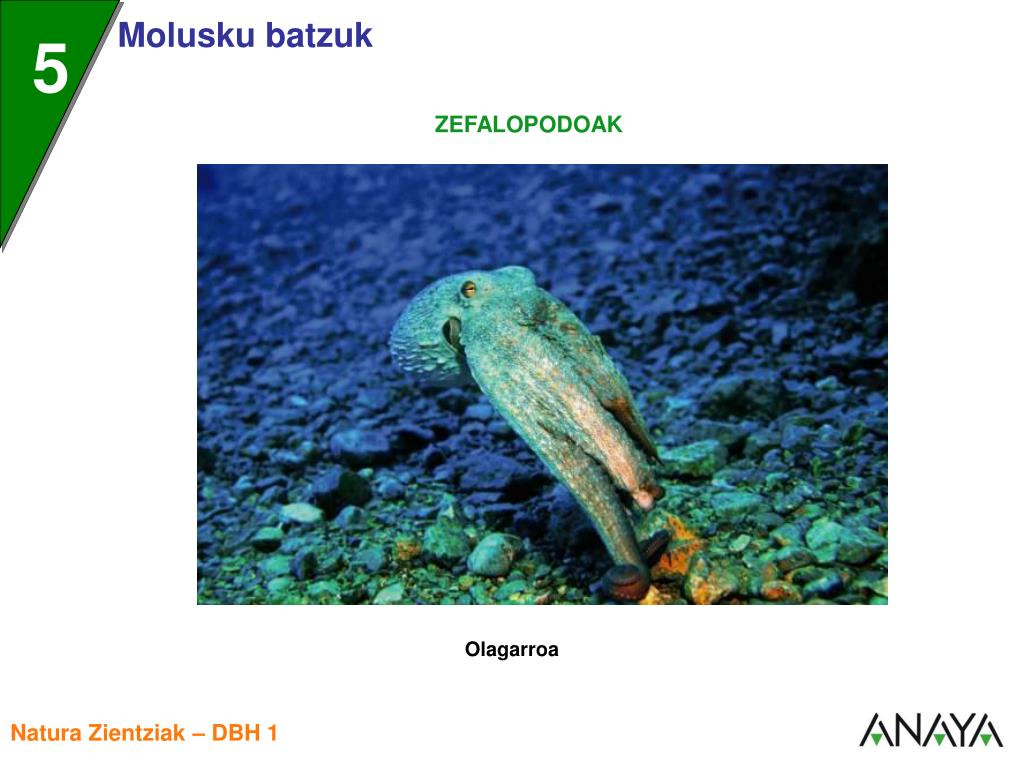 5

Molusku batzuk

ZEFALOPODOAK

Olagarroa

Natura Zientziak – DBH 1

ANAYA